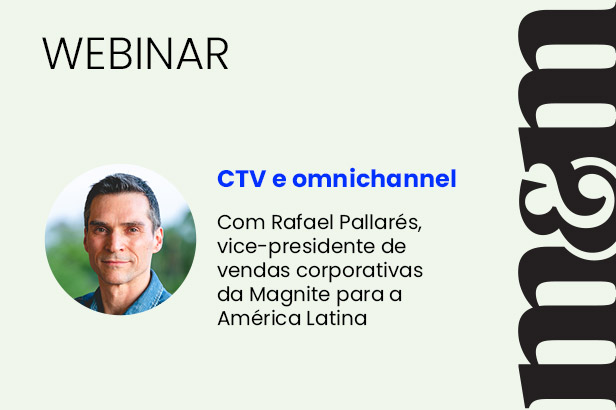 WEBINAR

CTV e omnichannel

Com Rafael Pallarés, vice-presidente de vendas corporativas da Magnite para a América Latina

m&m